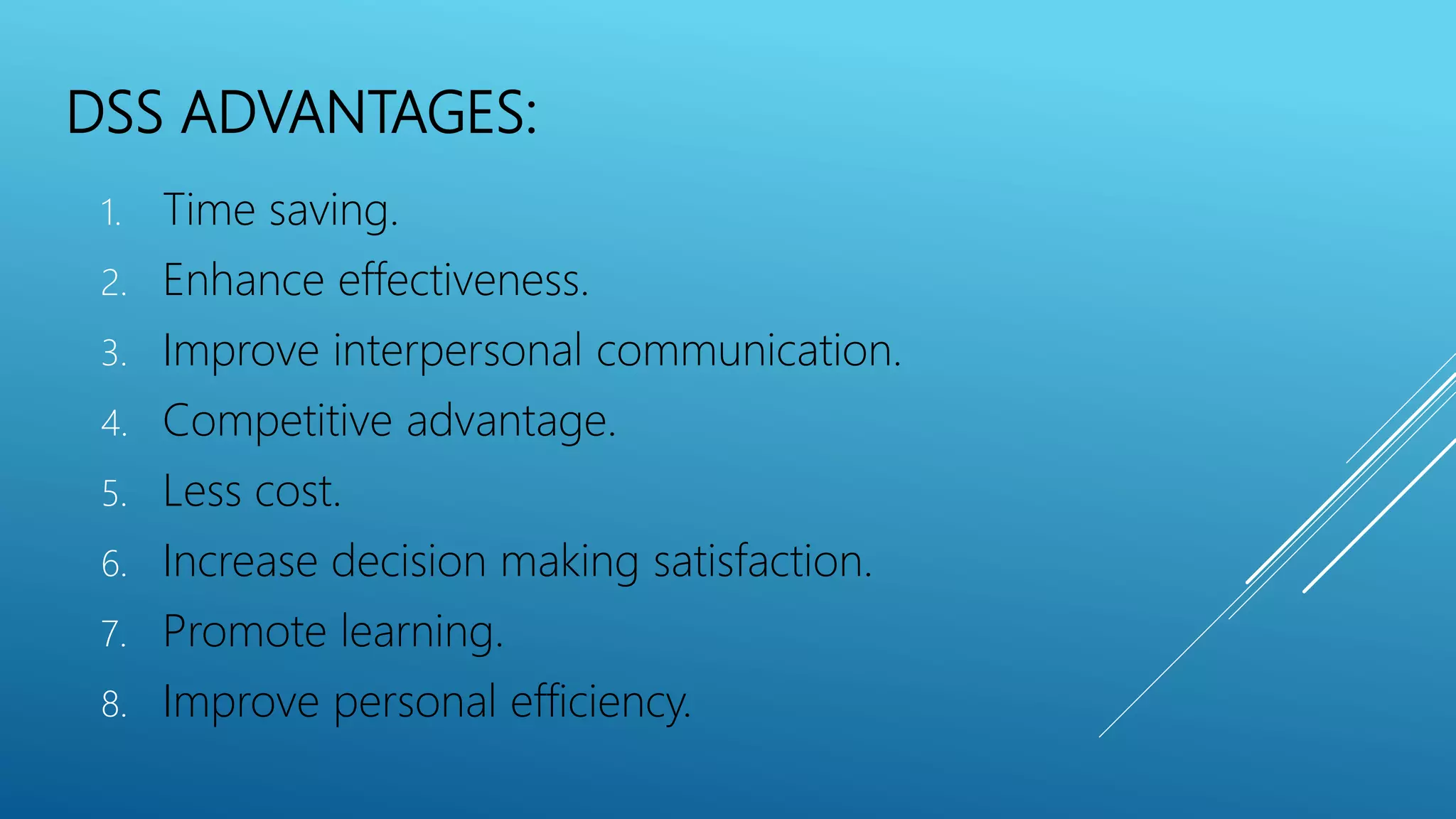 DSS ADVANTAGES:

1. Time saving.
2. Enhance effectiveness.
3. Improve interpersonal communication.
4. Competitive advantage.
5. Less cost.
6. Increase decision making satisfaction.
7. Promote learning.
8. Improve personal efficiency.